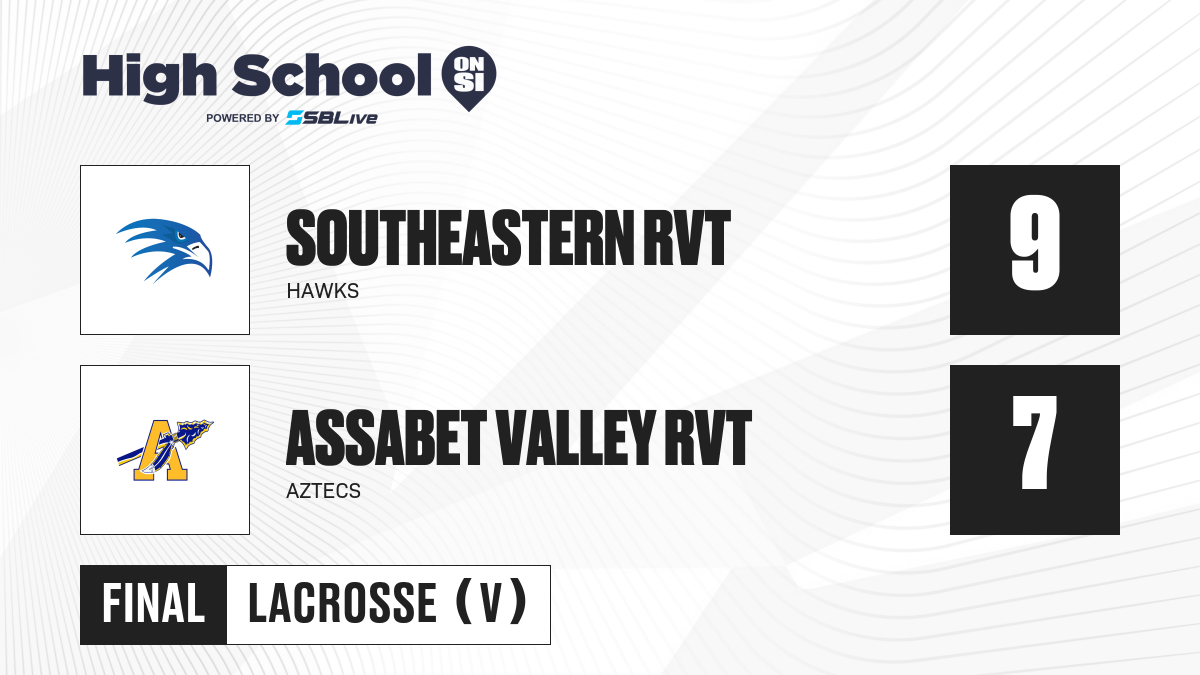 High School ON SI
POWERED BY SBLive

SOUTHEASTERN RVT
HAWKS

9

A

ASSABET VALLEY RVT
AZTECS

7

FINAL LACROSSE (V)